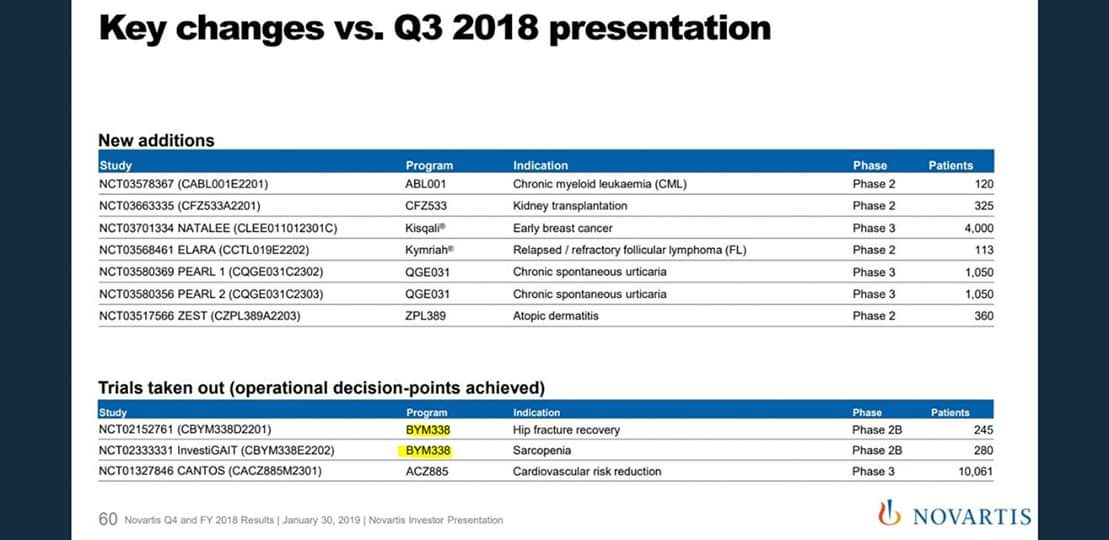 Key changes vs. Q3 2018 presentation

New additions

| Study | Program | Indication | Phase | Patients |
|---|---|---|---|---|
| NCT03578367 (CABL001E2201) | ABL001 | Chronic myeloid leukaemia (CML) | Phase 2 | 120 |
| NCT03663335 (CFZ533A2201) | CFZ533 | Kidney transplantation | Phase 2 | 325 |
| NCT03701334 NATALEE (CLEE011012301C) | Kisqali® | Early breast cancer | Phase 3 | 4,000 |
| NCT03568461 ELARA (CCTL019E2202) | Kymriah® | Relapsed / refractory follicular lymphoma (FL) | Phase 2 | 113 |
| NCT03580369 PEARL 1 (CQGE031C2302) | QGE031 | Chronic spontaneous urticaria | Phase 3 | 1,050 |
| NCT03580356 PEARL 2 (CQGE031C2303) | QGE031 | Chronic spontaneous urticaria | Phase 3 | 1,050 |
| NCT03517566 ZEST (CZPL389A2203) | ZPL389 | Atopic dermatitis | Phase 2 | 360 |

Trials taken out (operational decision-points achieved)

| Study | Program | Indication | Phase | Patients |
|---|---|---|---|---|
| NCT02152761 (CBYM338D2201) | BYM338 | Hip fracture recovery | Phase 2B | 245 |
| NCT02333331 InvestiGAIT (CBYM338E2202) | BYM338 | Sarcopenia | Phase 2B | 280 |
| NCT01327846 CANTOS (CACZ885M2301) | ACZ885 | Cardiovascular risk reduction | Phase 3 | 10,061 |

60 Novartis Q4 and FY 2018 Results | January 30, 2019 | Novartis Investor Presentation

NOVARTIS